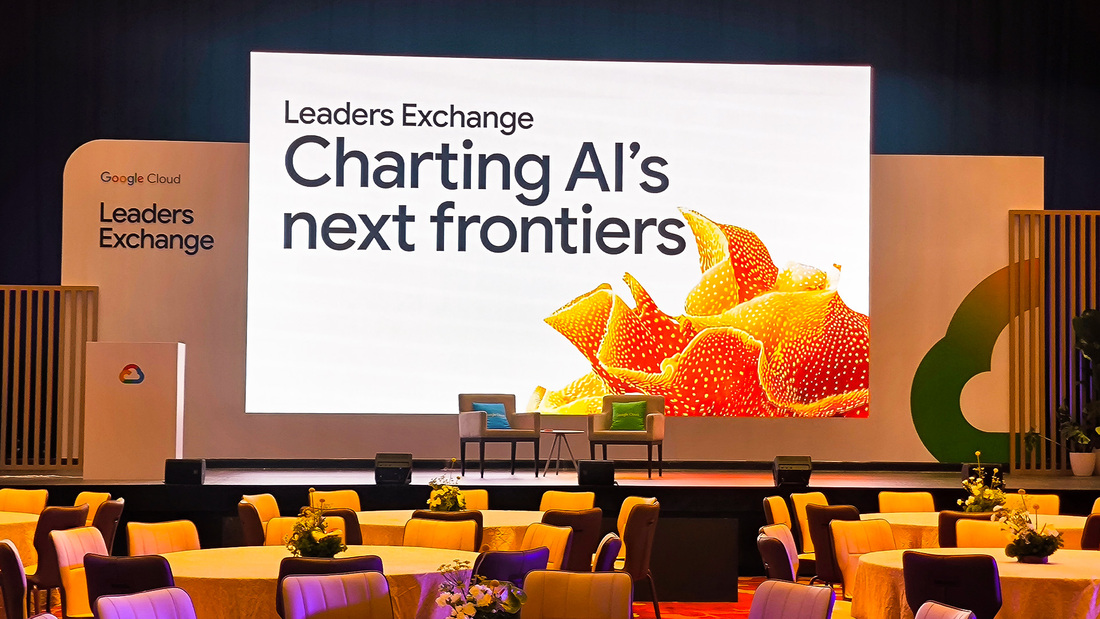 Google Cloud
Leaders Exchange

Leaders Exchange
Charting AI's next frontiers